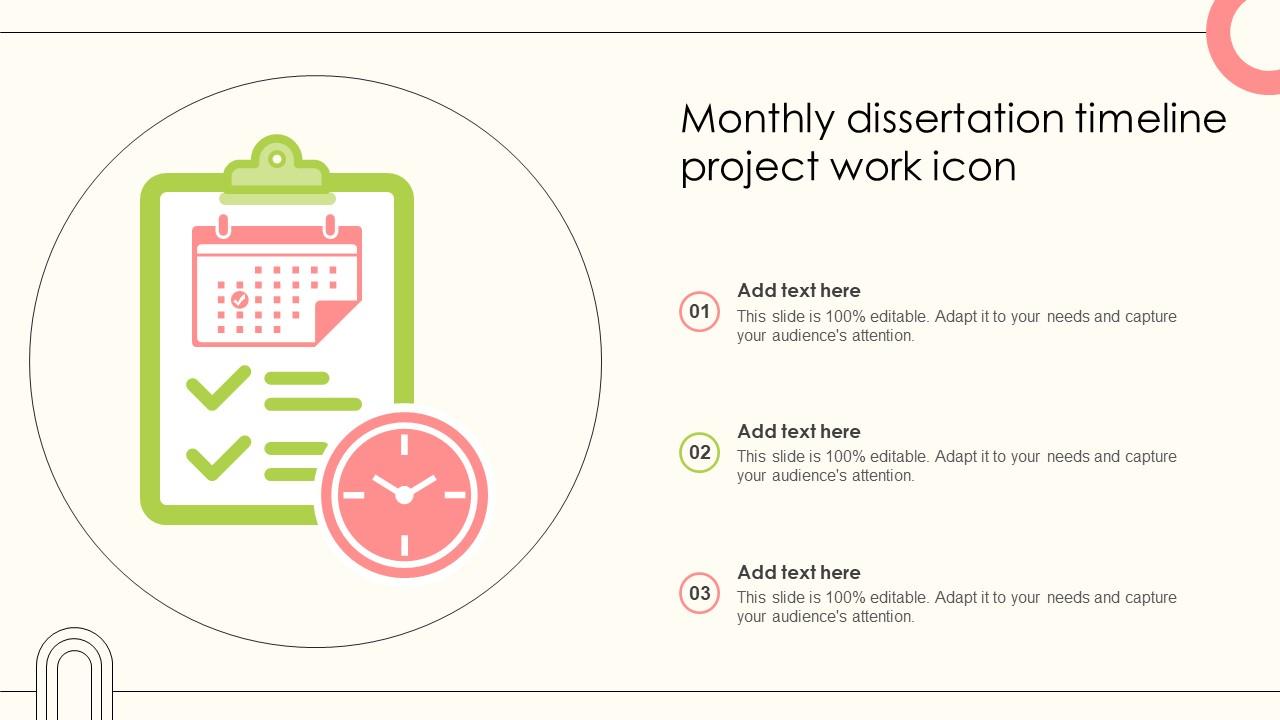 Monthly dissertation timeline project work icon

01
Add text here
This slide is 100% editable. Adapt it to your needs and capture your audience's attention.

02
Add text here
This slide is 100% editable. Adapt it to your needs and capture your audience's attention.

03
Add text here
This slide is 100% editable. Adapt it to your needs and capture your audience's attention.